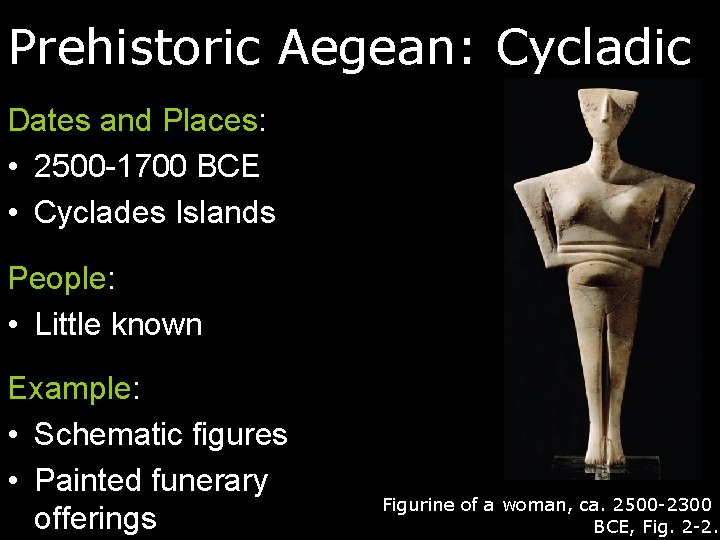 Prehistoric Aegean: Cycladic

Dates and Places:

• 2500-1700 BCE
• Cyclades Islands

People:

• Little known

Example:

• Schematic figures
• Painted funerary offerings

Figurine of a woman, ca. 2500-2300 BCE, Fig. 2-2.